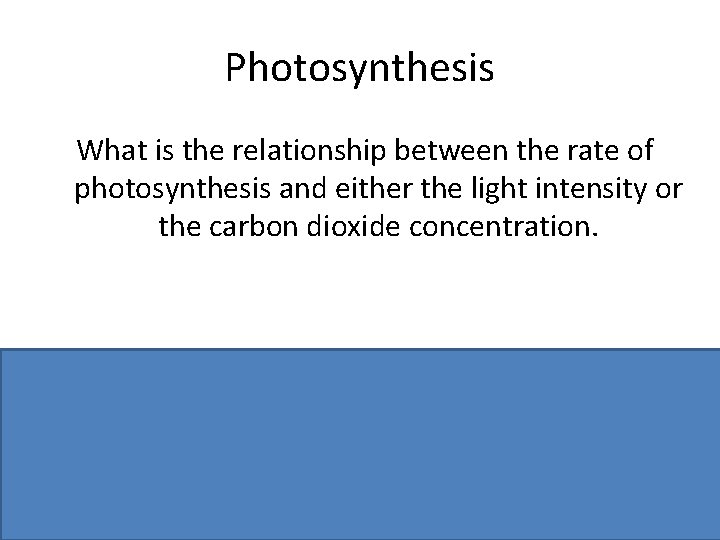 Photosynthesis

What is the relationship between the rate of photosynthesis and either the light intensity or the carbon dioxide concentration.